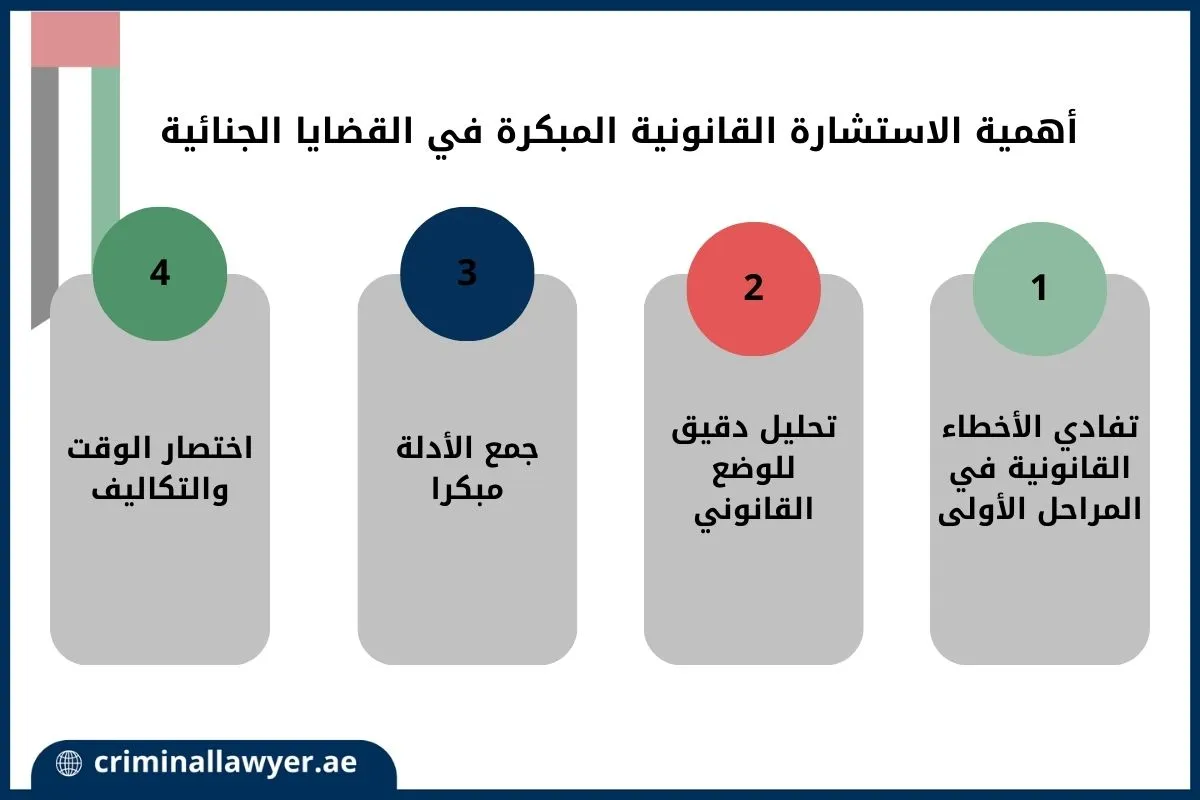 أهمية الاستشارة القانونية المبكرة في القضايا الجنائية

1
تفادي الأخطاء القانونية في المراحل الأولى

2
تحليل دقيق للوضع القانوني

3
جمع الأدلة مبكرا

4
اختصار الوقت والتكاليف

criminallawyer.ae